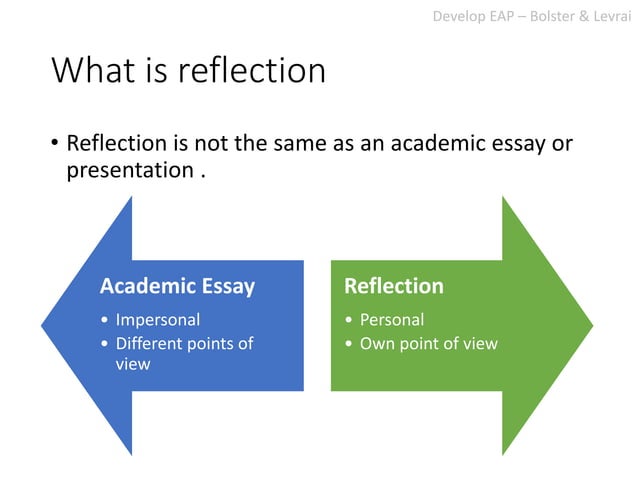 Develop EAP – Bolster & Levrai

What is reflection

• Reflection is not the same as an academic essay or presentation .

Academic Essay
• Impersonal
• Different points of view

Reflection
• Personal
• Own point of view